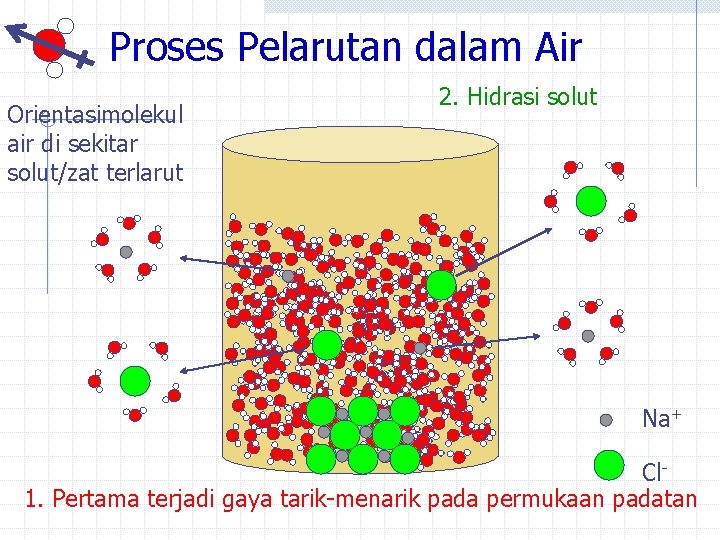 Proses Pelarutan dalam Air

Orientasimolekul air di sekitar solut/zat terlarut

2. Hidrasi solut

$Na^+$

$Cl^-$

1. Pertama terjadi gaya tarik-menarik pada permukaan padatan